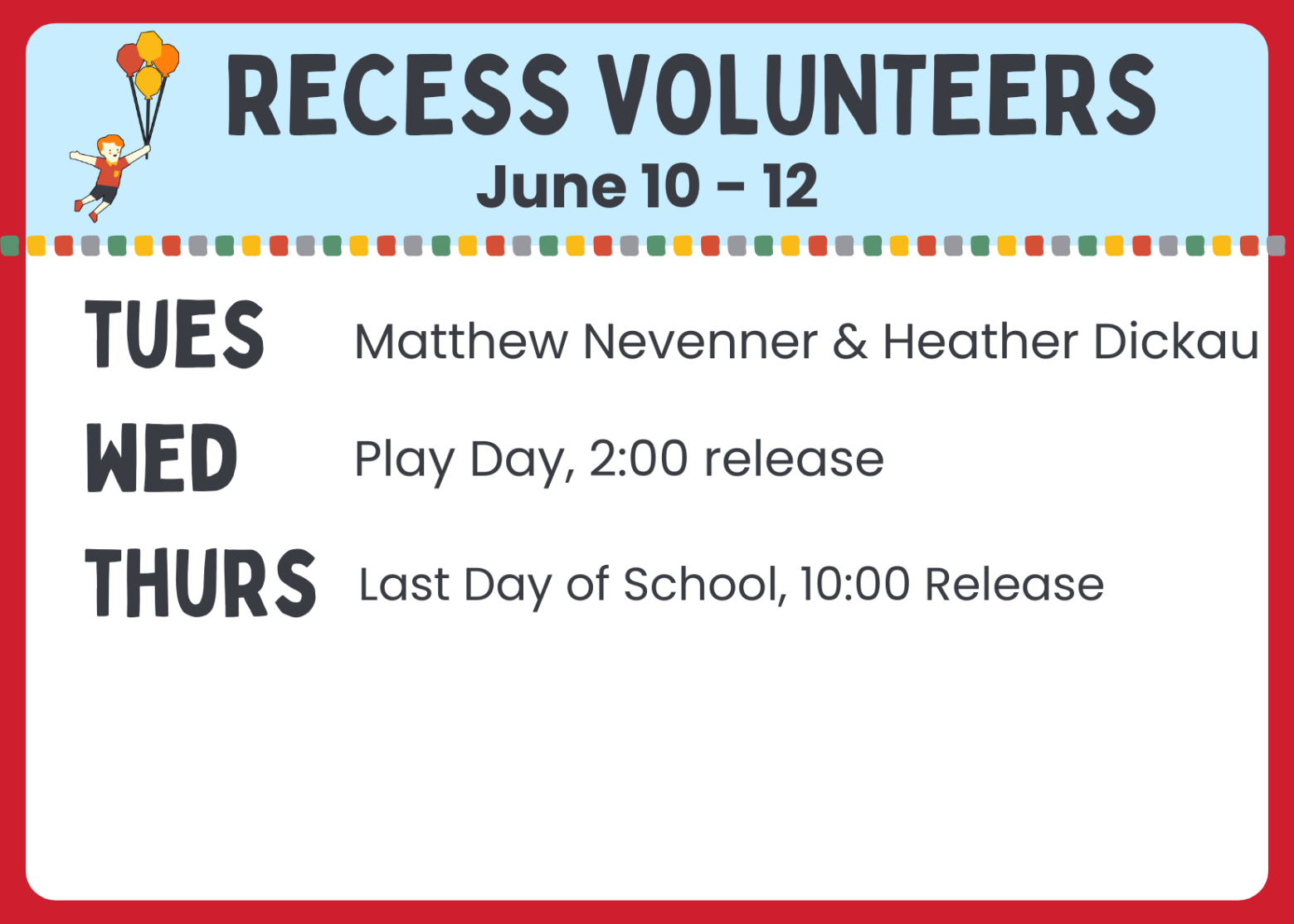 RECESS VOLUNTEERS
June 10 - 12

TUES Matthew Nevenner & Heather Dickau

WED Play Day, 2:00 release

THURS Last Day of School, 10:00 Release